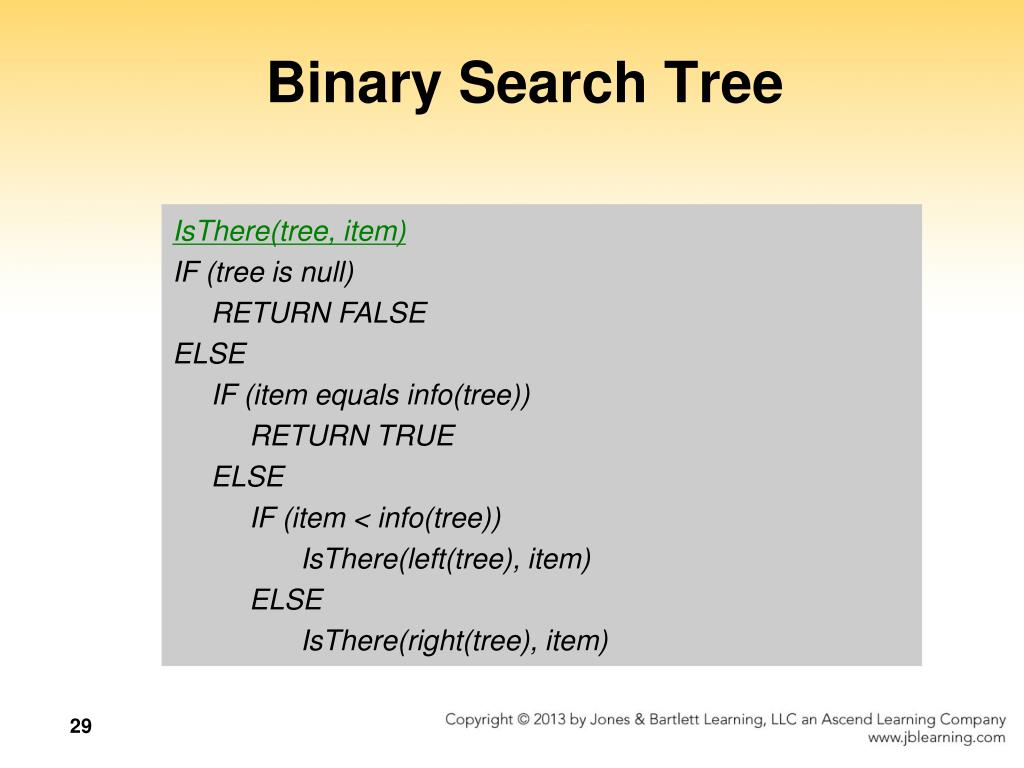 Binary Search Tree

IsThere(tree, item)
IF (tree is null)
RETURN FALSE
ELSE
IF (item equals info(tree))
RETURN TRUE
ELSE
IF (item < info(tree))
IsThere(left(tree), item)
ELSE
IsThere(right(tree), item)

29

Copyright © 2013 by Jones & Bartlett Learning, LLC an Ascend Learning Company
www.jblearning.com